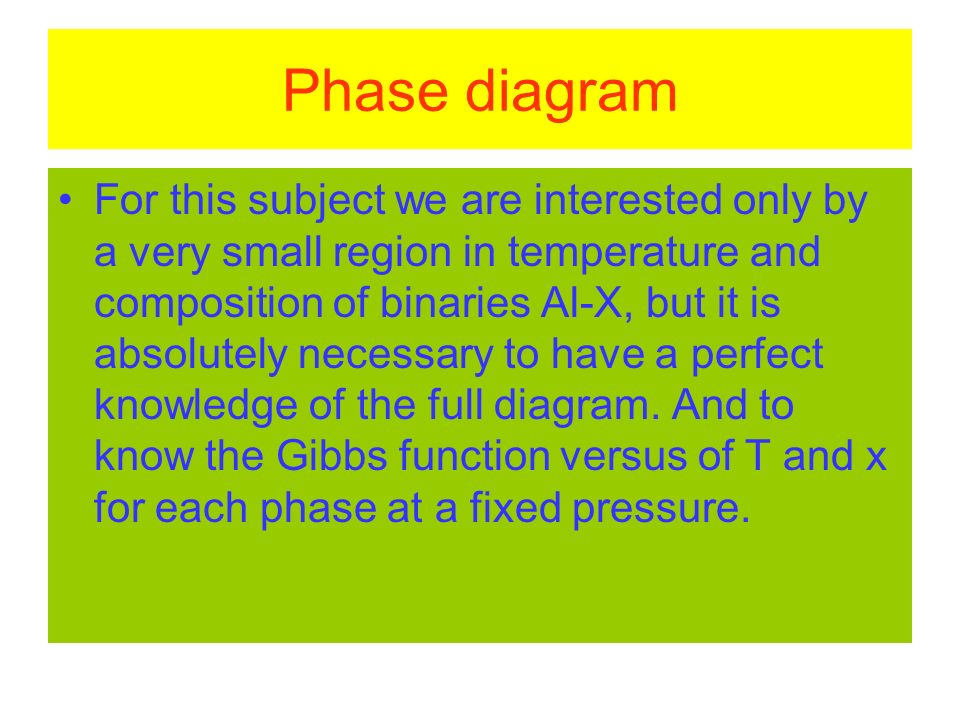 Phase diagram

• For this subject we are interested only by a very small region in temperature and composition of binaries Al-X, but it is absolutely necessary to have a perfect knowledge of the full diagram. And to know the Gibbs function versus of T and x for each phase at a fixed pressure.